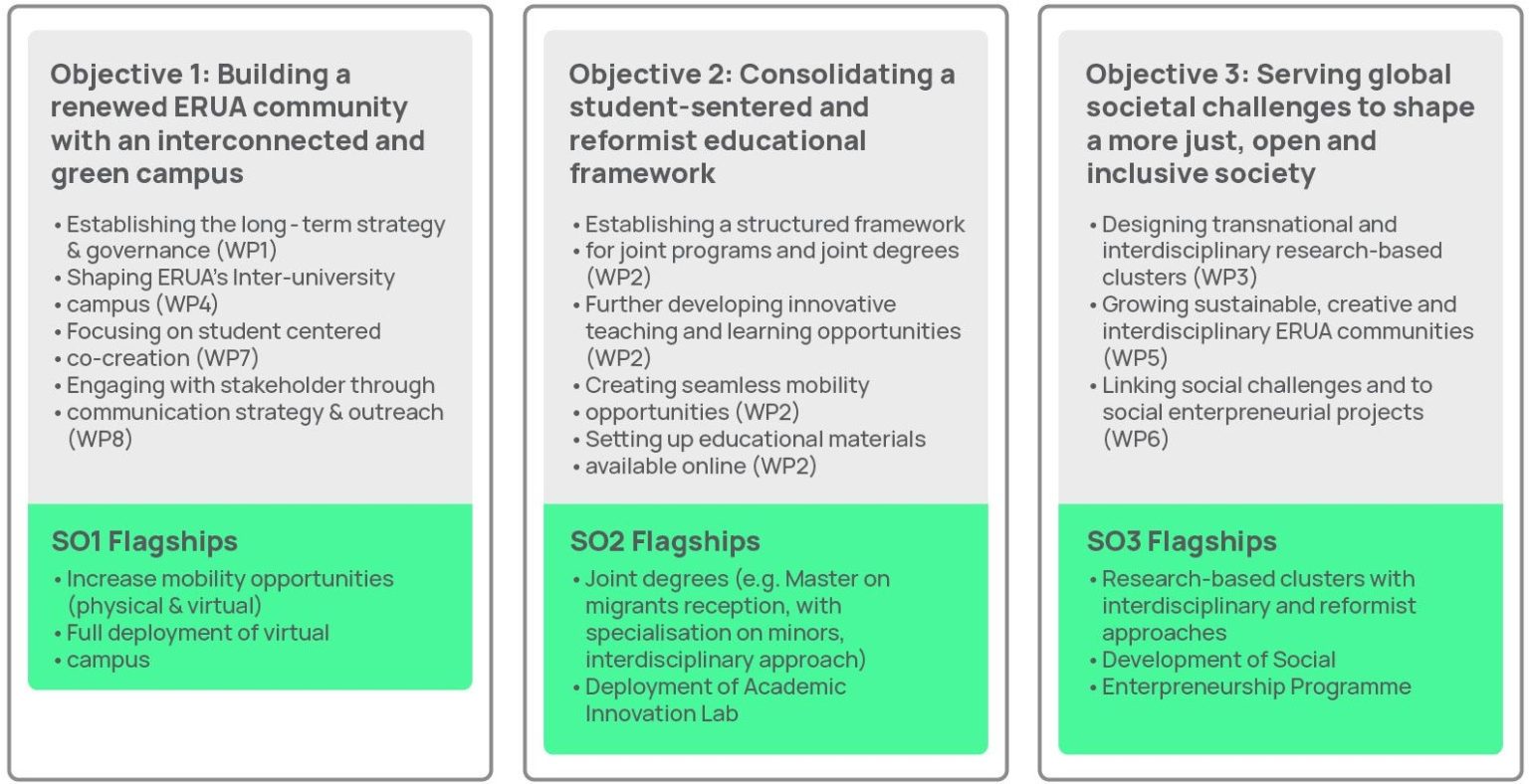 Objective 1: Building a renewed ERUA community with an interconnected and green campus

• Establishing the long - term strategy & governance (WP1)
• Shaping ERUA's Inter-university
• campus (WP4)
• Focusing on student centered
• co-creation (WP7)
• Engaging with stakeholder through
• communication strategy & outreach (WP8)

SO1 Flagships

• Increase mobility opportunities (physical & virtual)
• Full deployment of virtual
• campus

Objective 2: Consolidating a student-sentered and reformist educational framework

• Establishing a structured framework
• for joint programs and joint degrees (WP2)
• Further developing innovative teaching and learning opportunities (WP2)
• Creating seamless mobility
• opportunities (WP2)
• Setting up educational materials
• available online (WP2)

SO2 Flagships

• Joint degrees (e.g. Master on migrants reception, with specialisation on minors, interdisciplinary approach)
• Deployment of Academic Innovation Lab

Objective 3: Serving global societal challenges to shape a more just, open and inclusive society

• Designing transnational and interdisciplinary research-based clusters (WP3)
• Growing sustainable, creative and interdisciplinary ERUA communities (WP5)
• Linking social challenges and to social enterpreneurial projects (WP6)

SO3 Flagships

• Research-based clusters with interdisciplinary and reformist approaches
• Development of Social
• Enterpreneurship Programme